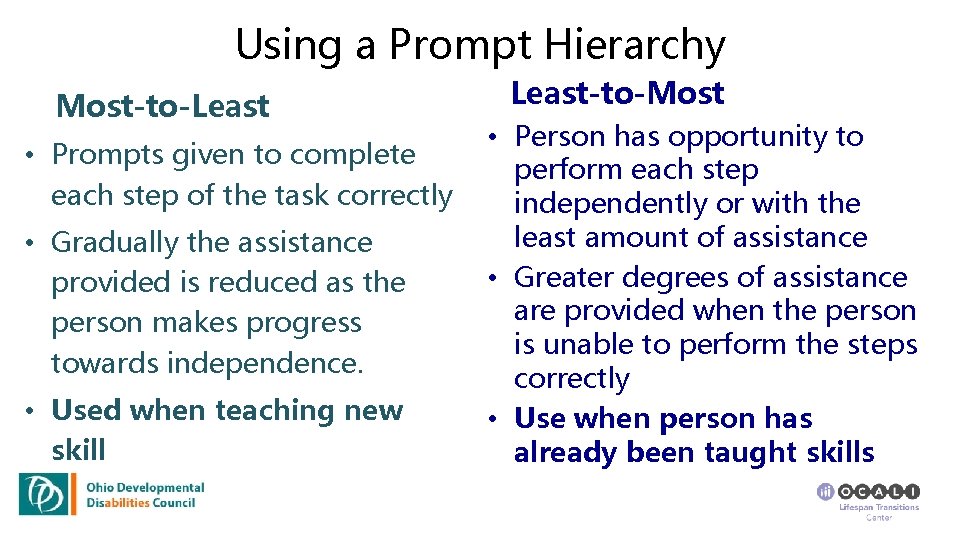 Using a Prompt Hierarchy

Most-to-Least

• Prompts given to complete each step of the task correctly
• Gradually the assistance provided is reduced as the person makes progress towards independence.
• Used when teaching new skill

Least-to-Most

• Person has opportunity to perform each step independently or with the least amount of assistance
• Greater degrees of assistance are provided when the person is unable to perform the steps correctly
• Use when person has already been taught skills

Ohio Developmental Disabilities Council

OCALI
Lifespan Transitions Center